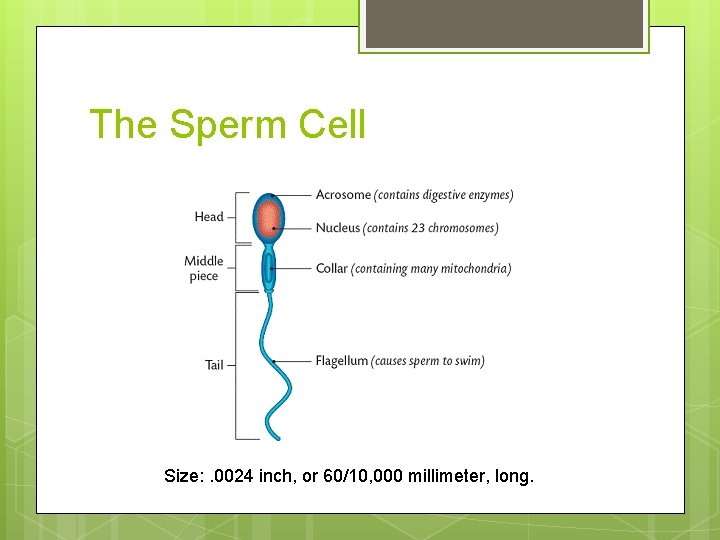 The Sperm Cell

Head
Middle piece
Tail

Acrosome (contains digestive enzymes)
Nucleus (contains 23 chromosomes)
Collar (containing many mitochondria)
Flagellum (causes sperm to swim)

Size: .0024 inch, or 60/10,000 millimeter, long.